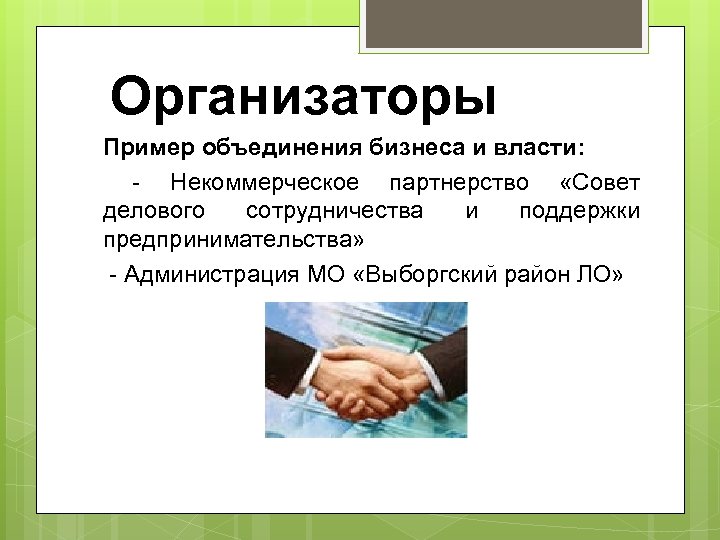 Организаторы

Пример объединения бизнеса и власти:

- Некоммерческое партнерство «Совет делового сотрудничества и поддержки предпринимательства»

- Администрация МО «Выборгский район ЛО»